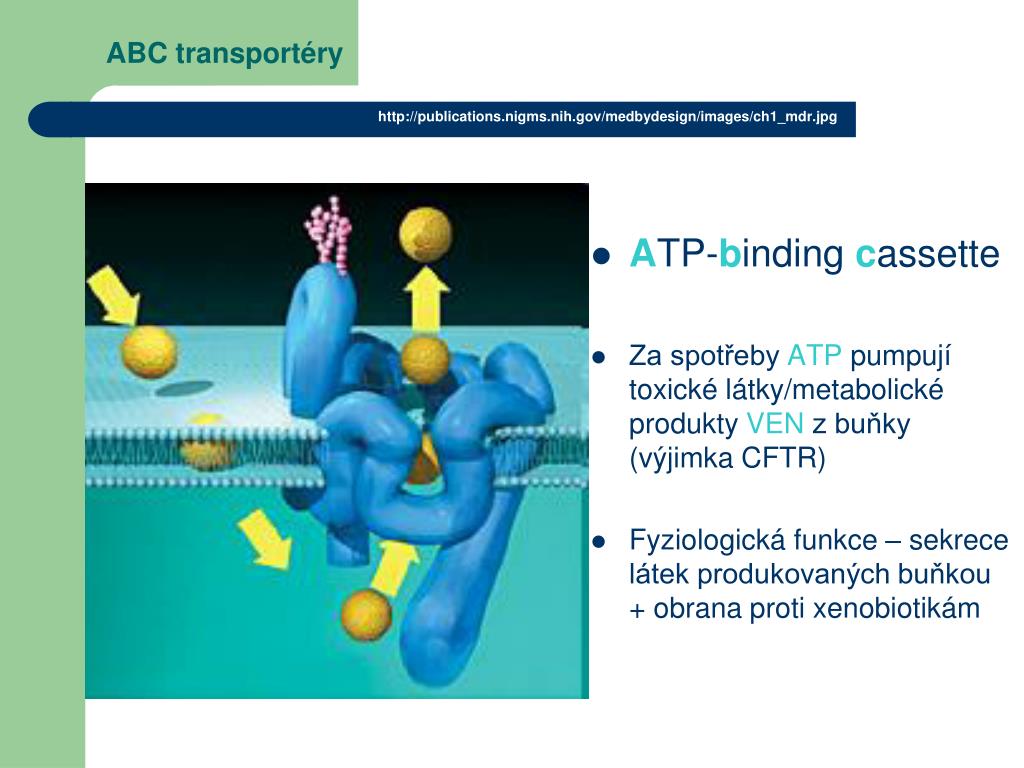 ABC transportéry

http://publications.nigms.nih.gov/medbydesign/images/ch1_mdr.jpg

- ATP-binding cassette

- Za spotřeby ATP pumpují toxické látky/metabolické produkty VEN z buňky (výjimka CFTR)

- Fyziologická funkce – sekrece látek produkovaných buňkou + obrana proti xenobiotikám